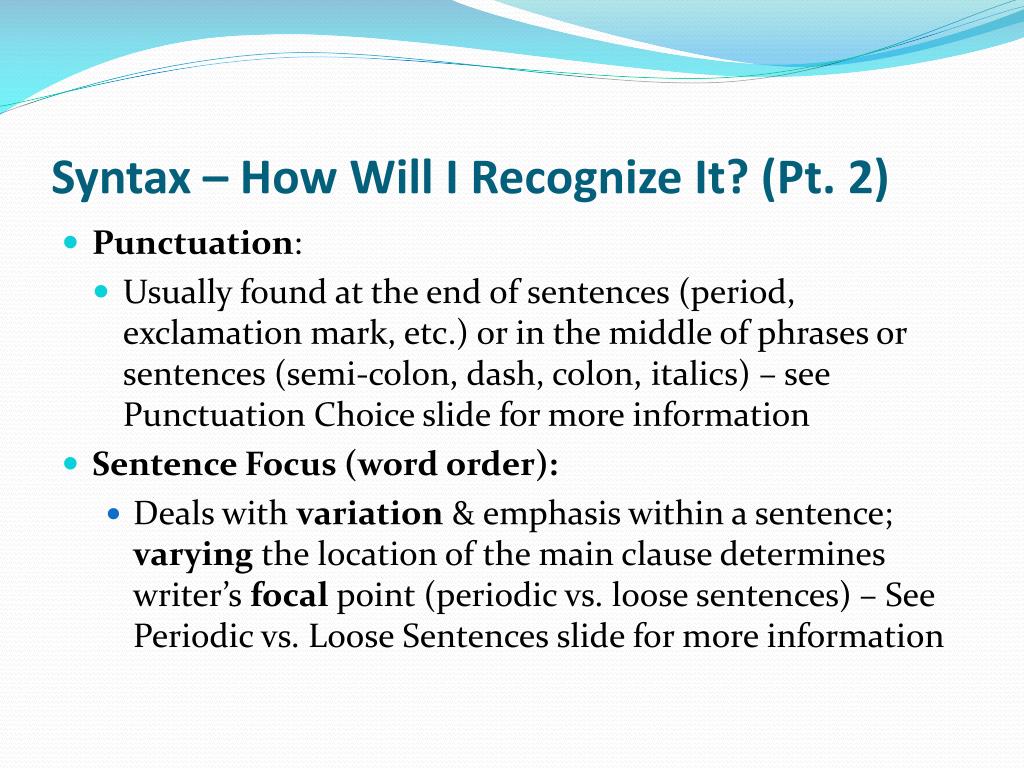 Syntax – How Will I Recognize It? (Pt. 2)

Punctuation:

Usually found at the end of sentences (period, exclamation mark, etc.) or in the middle of phrases or sentences (semi-colon, dash, colon, italics) – see Punctuation Choice slide for more information

Sentence Focus (word order):

Deals with variation & emphasis within a sentence; varying the location of the main clause determines writer's focal point (periodic vs. loose sentences) – See Periodic vs. Loose Sentences slide for more information